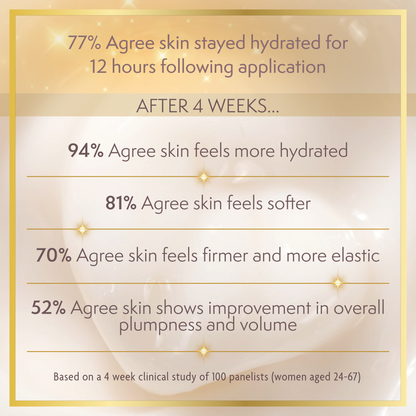 77% Agree skin stayed hydrated for 12 hours following application

AFTER 4 WEEKS...

94% Agree skin feels more hydrated

81% Agree skin feels softer

70% Agree skin feels firmer and more elastic

52% Agree skin shows improvement in overall plumpness and volume

Based on a 4 week clinical study of 100 panelists (women aged 24-67)